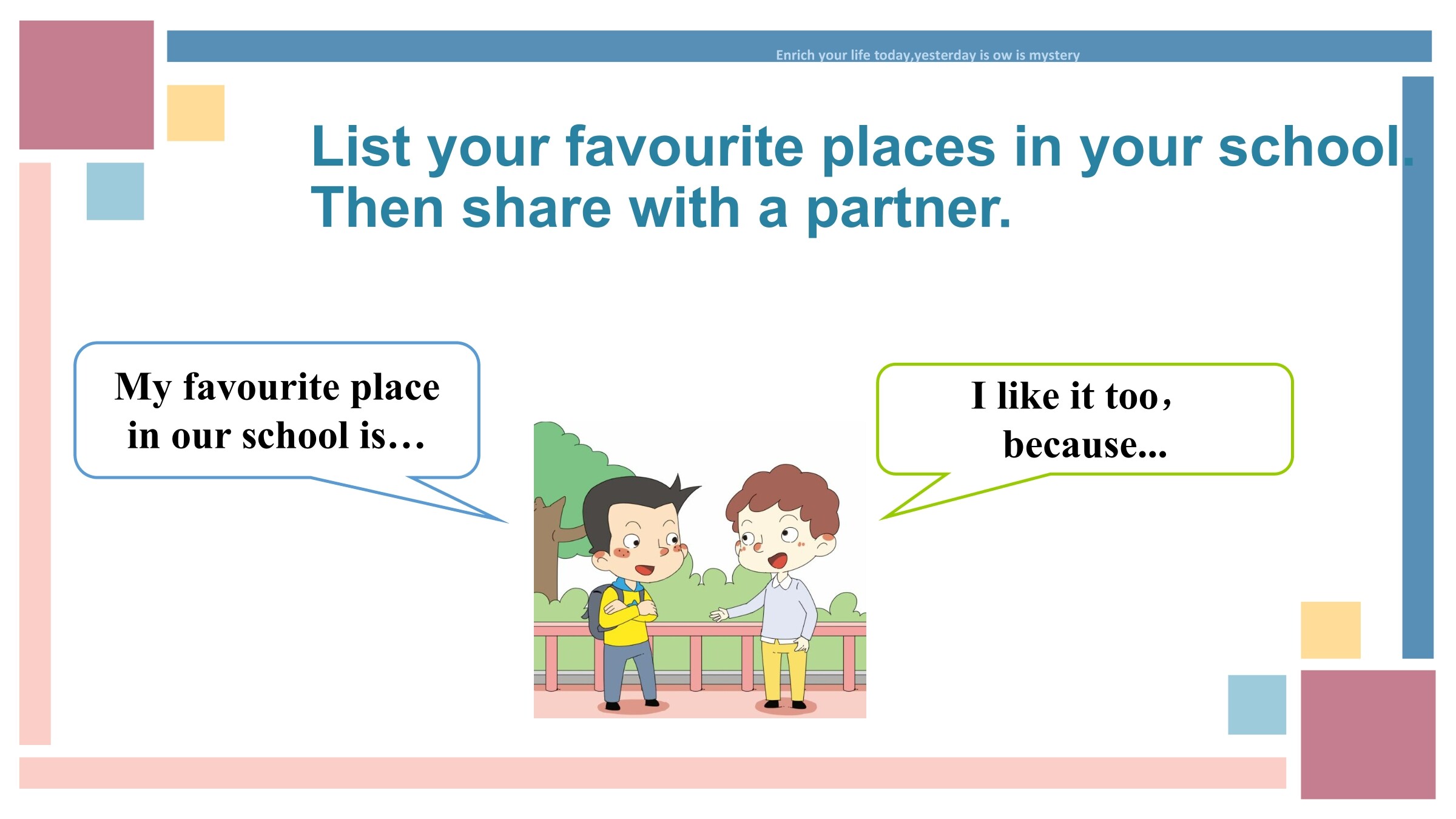 Enrich your life today,yesterday is ow is mystery

List your favourite places in your school. Then share with a partner.

My favourite place in our school is…

I like it too, because...